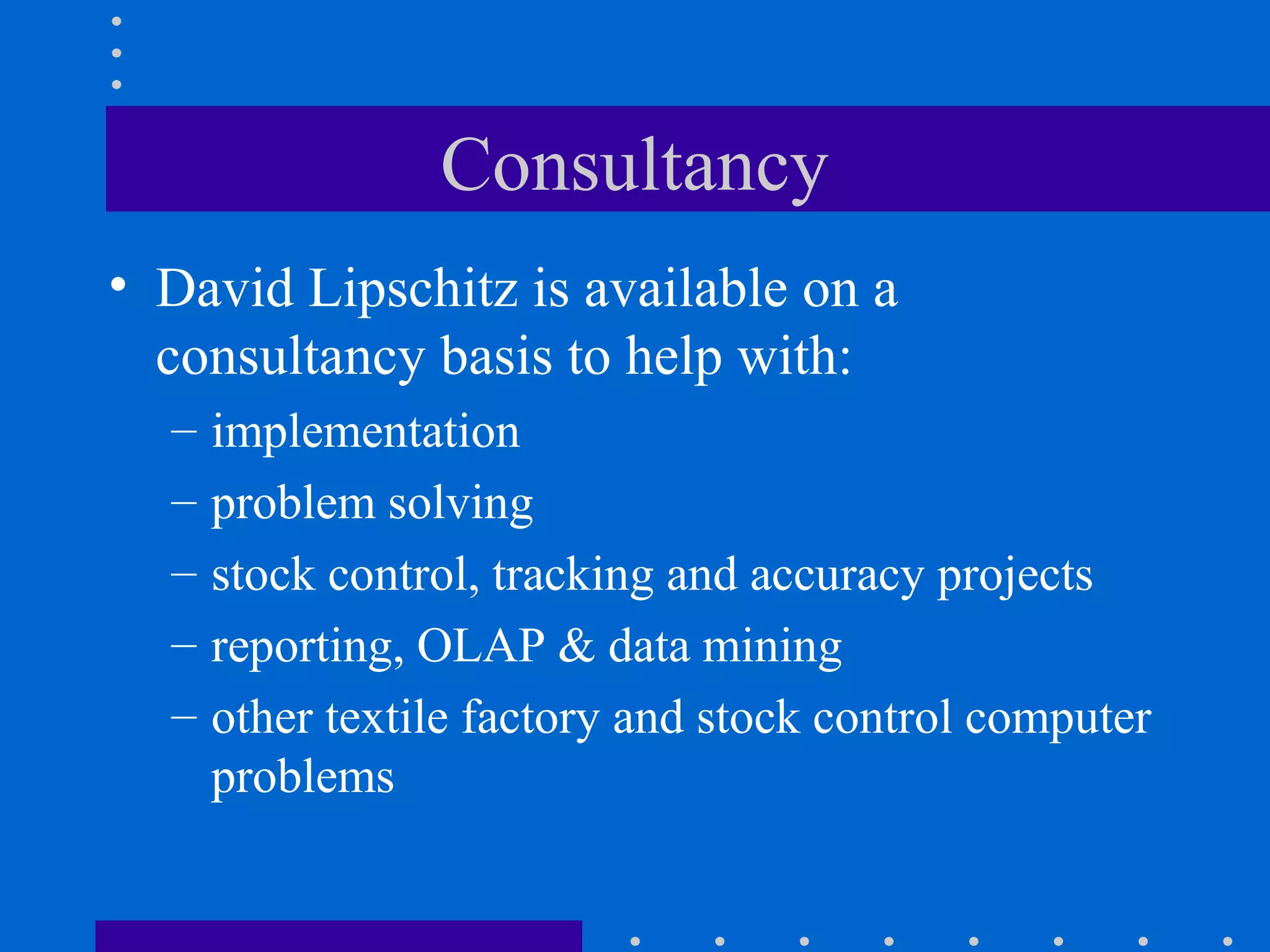 Consultancy

• David Lipschitz is available on a consultancy basis to help with:
– implementation
– problem solving
– stock control, tracking and accuracy projects
– reporting, OLAP & data mining
– other textile factory and stock control computer problems